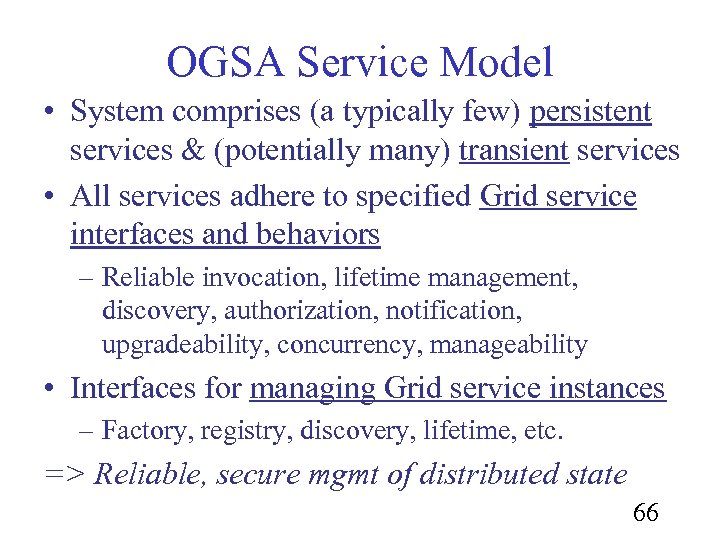 OGSA Service Model

• System comprises (a typically few) persistent services & (potentially many) transient services

• All services adhere to specified Grid service interfaces and behaviors

– Reliable invocation, lifetime management, discovery, authorization, notification, upgradeability, concurrency, manageability

• Interfaces for managing Grid service instances

– Factory, registry, discovery, lifetime, etc.

=> Reliable, secure mgmt of distributed state

66